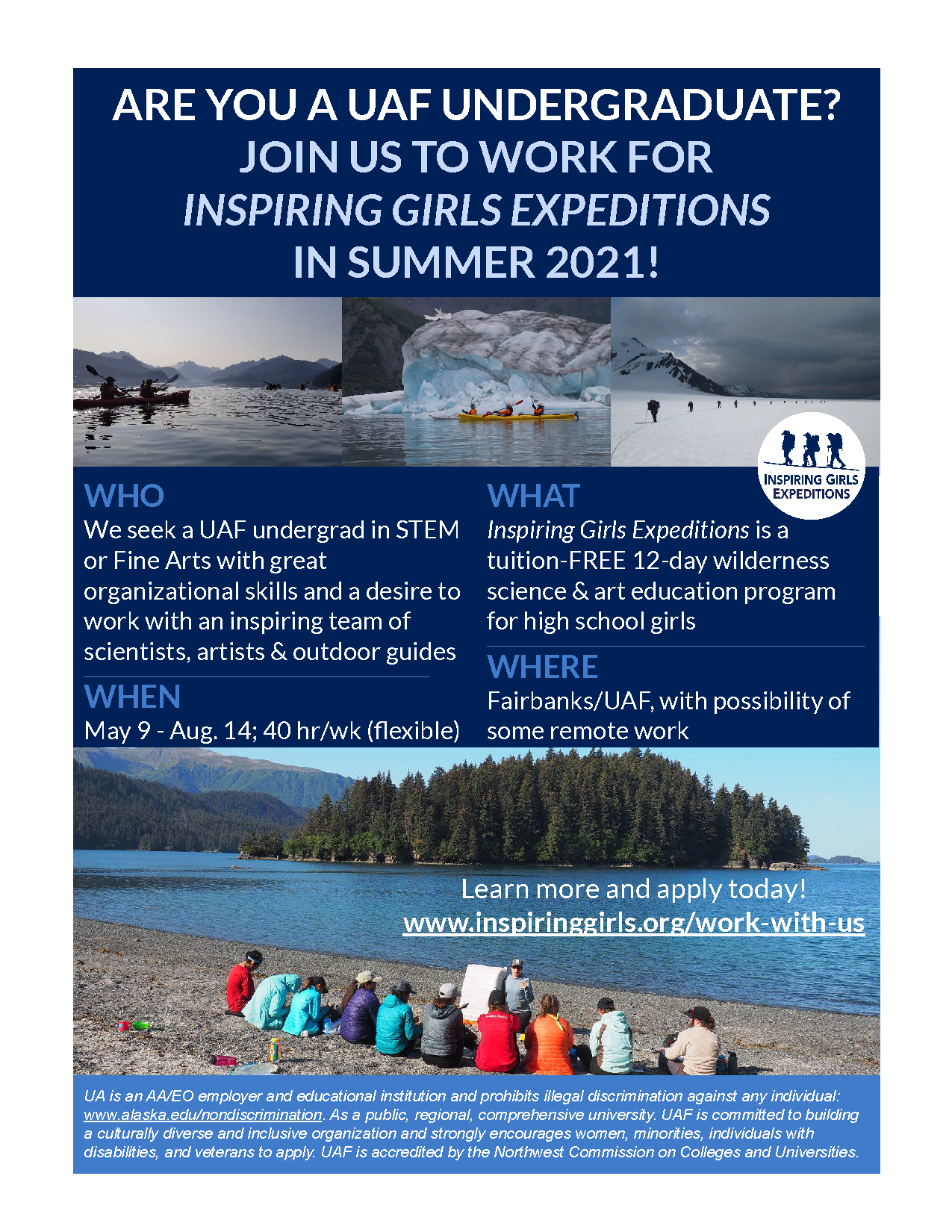 ARE YOU A UAF UNDERGRADUATE?
JOIN US TO WORK FOR
INSPIRING GIRLS EXPEDITIONS
IN SUMMER 2021!

INSPIRING GIRLS EXPEDITIONS

WHO
We seek a UAF undergrad in STEM or Fine Arts with great organizational skills and a desire to work with an inspiring team of scientists, artists & outdoor guides

WHEN
May 9 - Aug. 14; 40 hr/wk (flexible)

WHAT
Inspiring Girls Expeditions is a tuition-FREE 12-day wilderness science & art education program for high school girls

WHERE
Fairbanks/UAF, with possibility of some remote work

Learn more and apply today!
www.inspiringgirls.org/work-with-us

UA is an AA/EO employer and educational institution and prohibits illegal discrimination against any individual: www.alaska.edu/nondiscrimination. As a public, regional, comprehensive university. UAF is committed to building a culturally diverse and inclusive organization and strongly encourages women, minorities, individuals with disabilities, and veterans to apply. UAF is accredited by the Northwest Commission on Colleges and Universities.